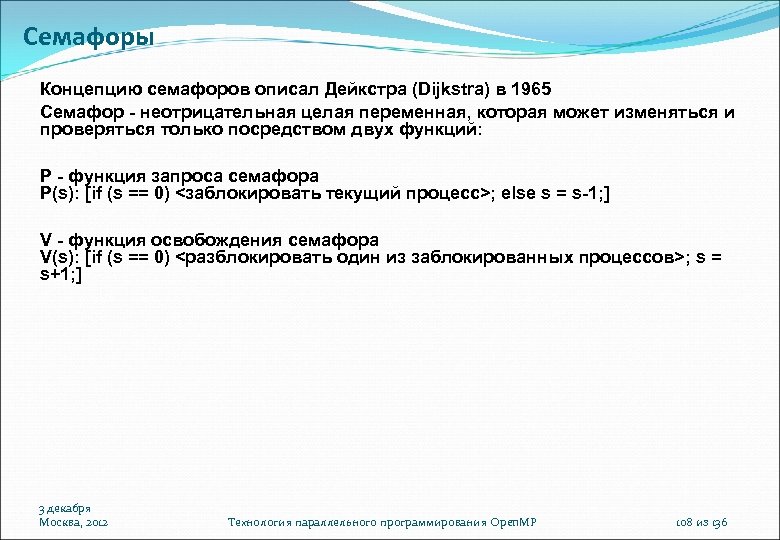 Семафоры

Концепцию семафоров описал Дейкстра (Dijkstra) в 1965

Семафор - неотрицательная целая переменная, которая может изменяться и проверяться только посредством двух функций:

P - функция запроса семафора
P(s): [if (s == 0) <заблокировать текущий процесс>; else s = s-1;]

V - функция освобождения семафора
V(s): [if (s == 0) <разблокировать один из заблокированных процессов>; s = s+1;]

3 декабря
Москва, 2012

Технология параллельного программирования OpenMP

108 из 136